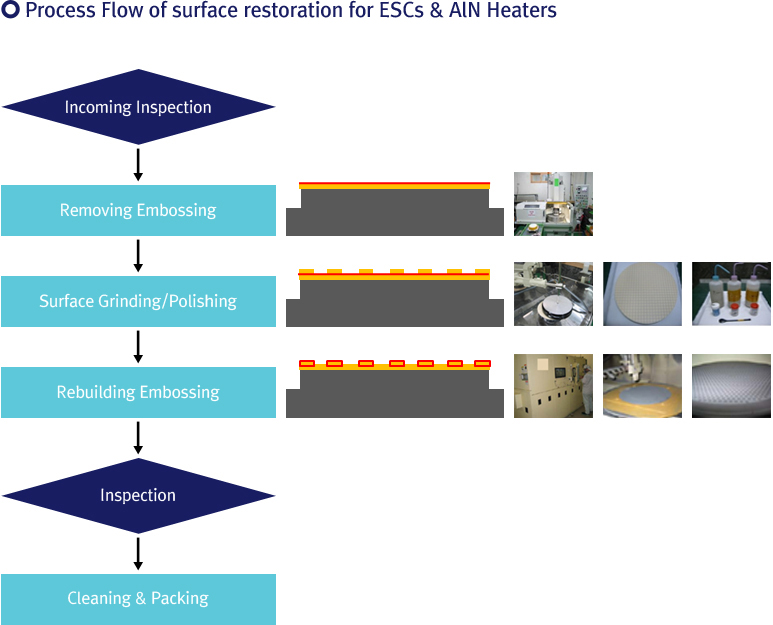 Process Flow of surface restoration for ESCs & AlN Heaters

Incoming Inspection

Removing Embossing

Surface Grinding/Polishing

Rebuilding Embossing

Inspection

Cleaning & Packing